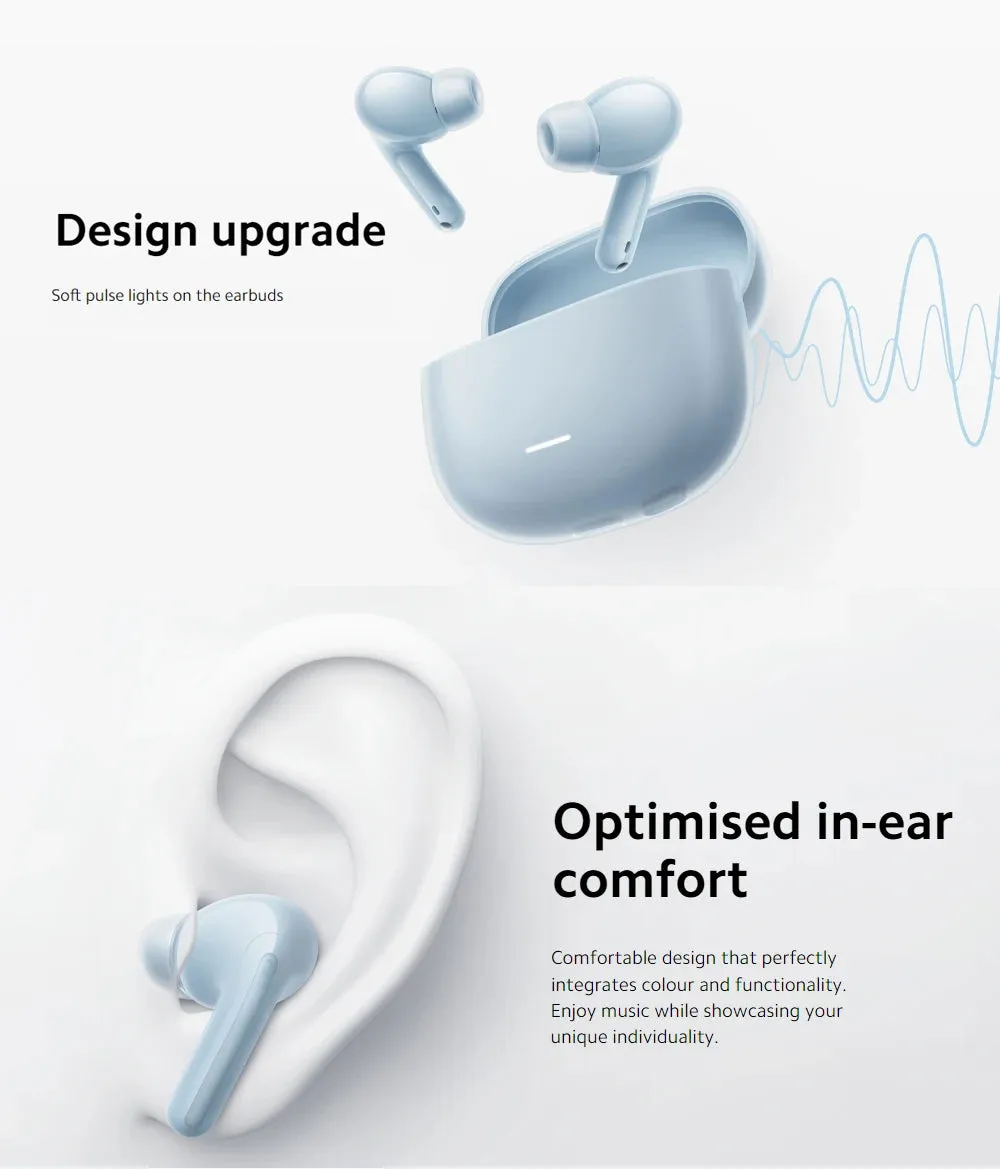 Design upgrade

Soft pulse lights on the earbuds

Optimised in-ear comfort

Comfortable design that perfectly integrates colour and functionality. Enjoy music while showcasing your unique individuality.